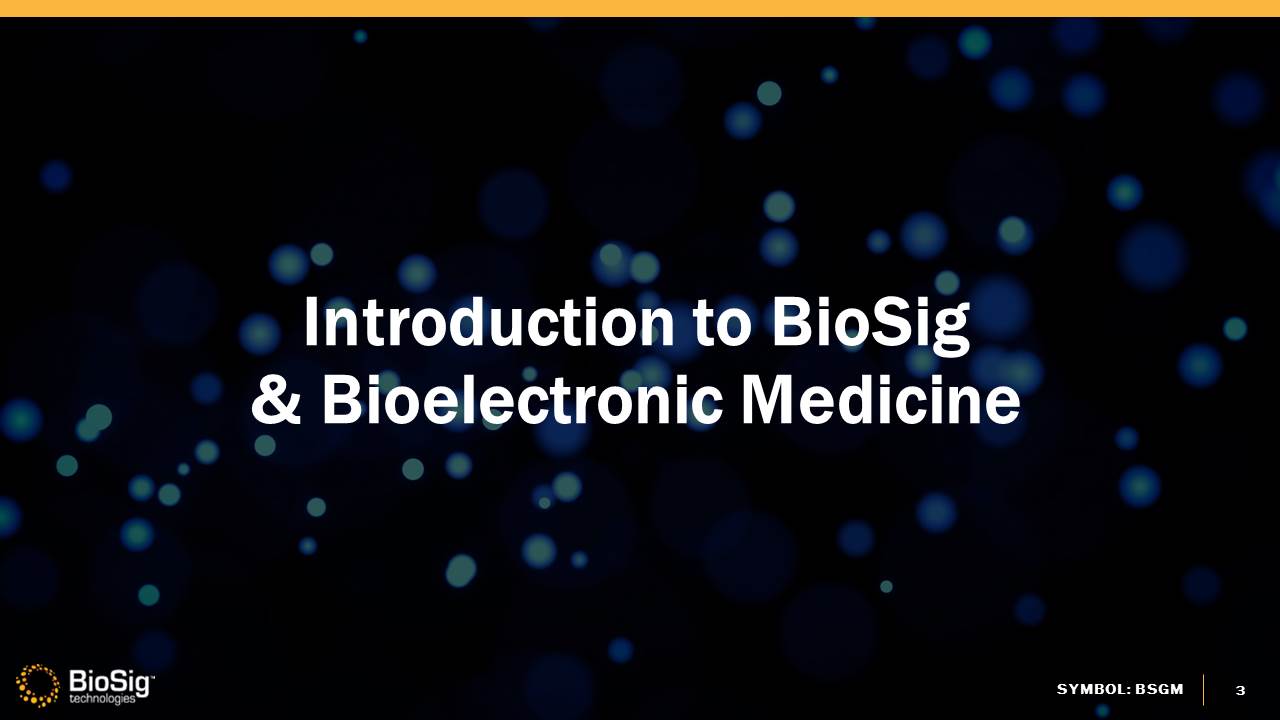 Introduction to BioSig
& Bioelectronic Medicine

BioSig™ technologies

SYMBOL: BSGM

3